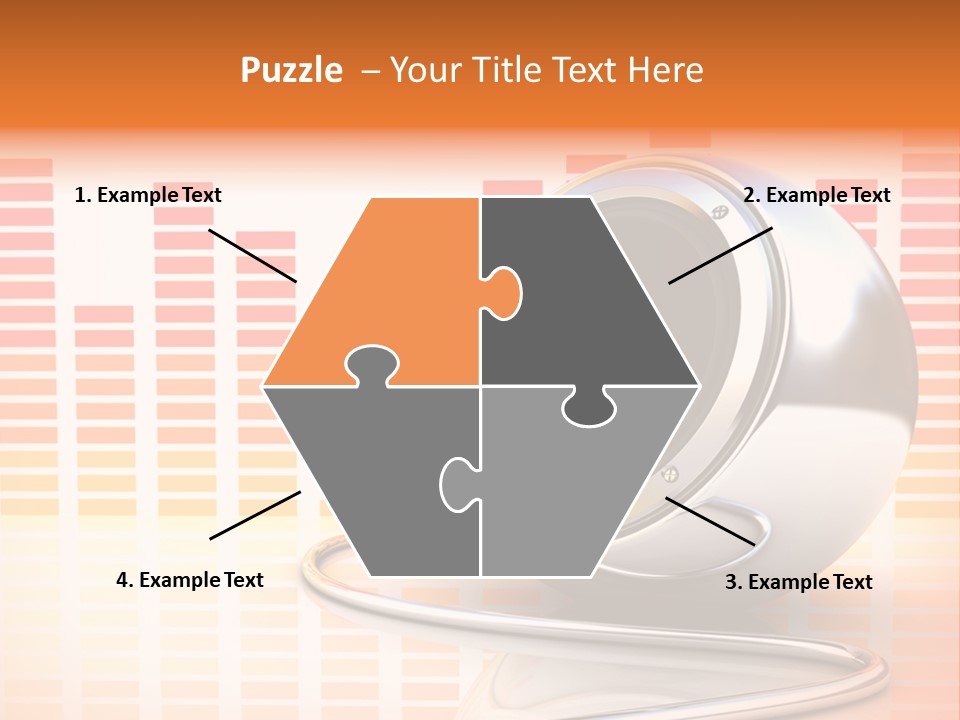 Puzzle – Your Title Text Here

1. Example Text

2. Example Text

4. Example Text

3. Example Text